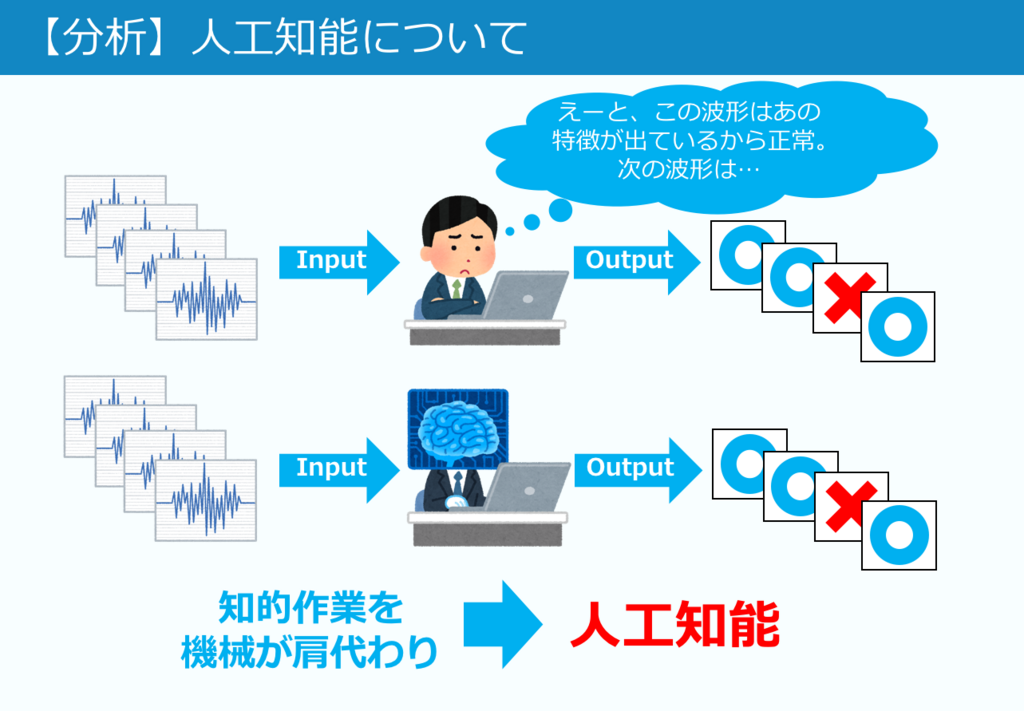 【分析】人工知能について

えーと、この波形はあの
特徴が出ているから正常。
次の波形は…

Input

Output

Input

Output

知的作業を
機械が肩代わり

人工知能